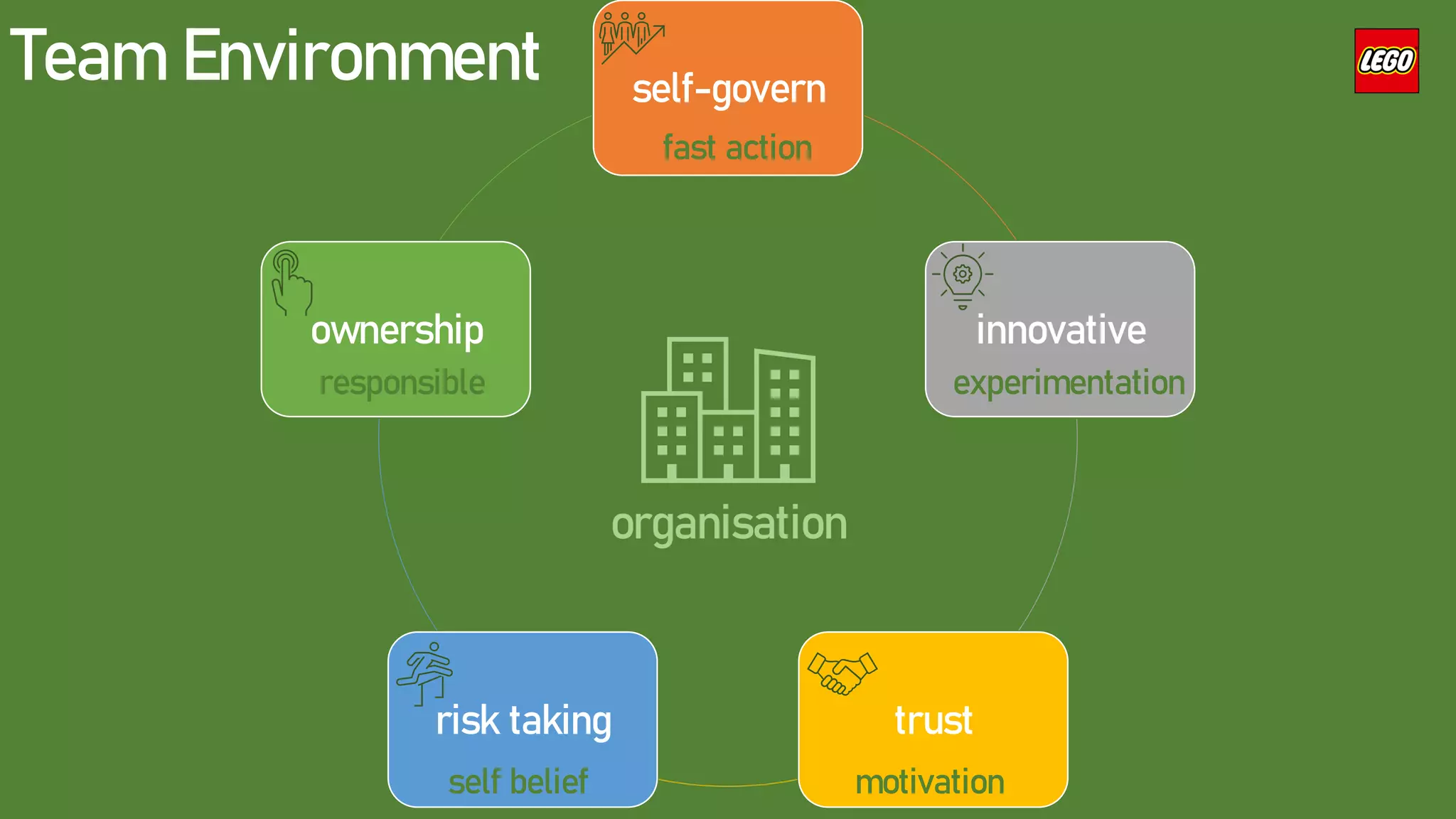 Team Environment

LEGO

self-govern
fast action

ownership
responsible

innovative
experimentation

organisation

risk taking
self belief

trust
motivation